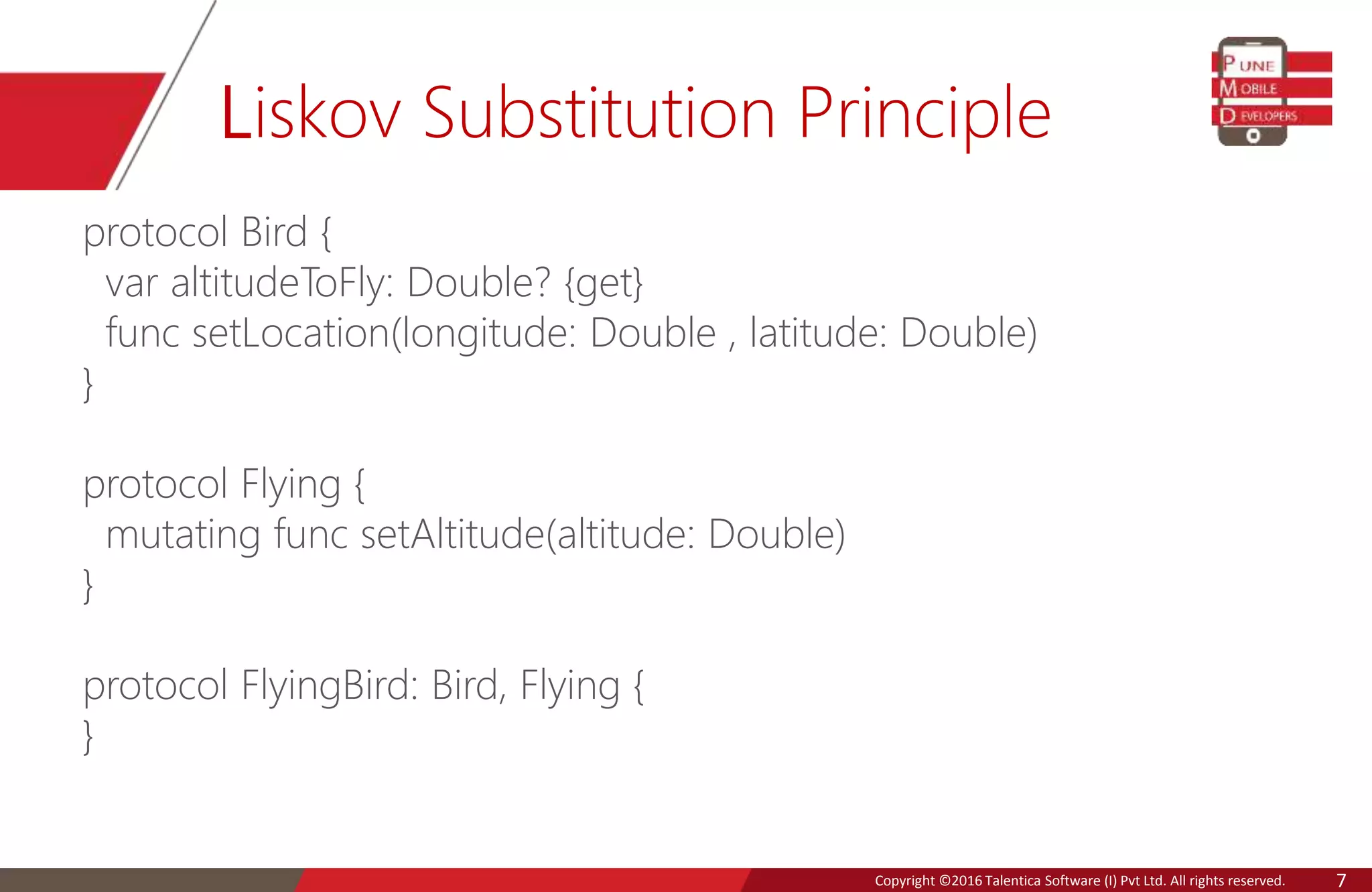 Liskov Substitution Principle

PUNE
MOBILE
DEVELOPERS

protocol Bird {
var altitudeToFly: Double? {get}
func setLocation(longitude: Double , latitude: Double)
}

protocol Flying {
mutating func setAltitude(altitude: Double)
}

protocol FlyingBird: Bird, Flying {
}

Copyright ©2016 Talentica Software (I) Pvt Ltd. All rights reserved.

7